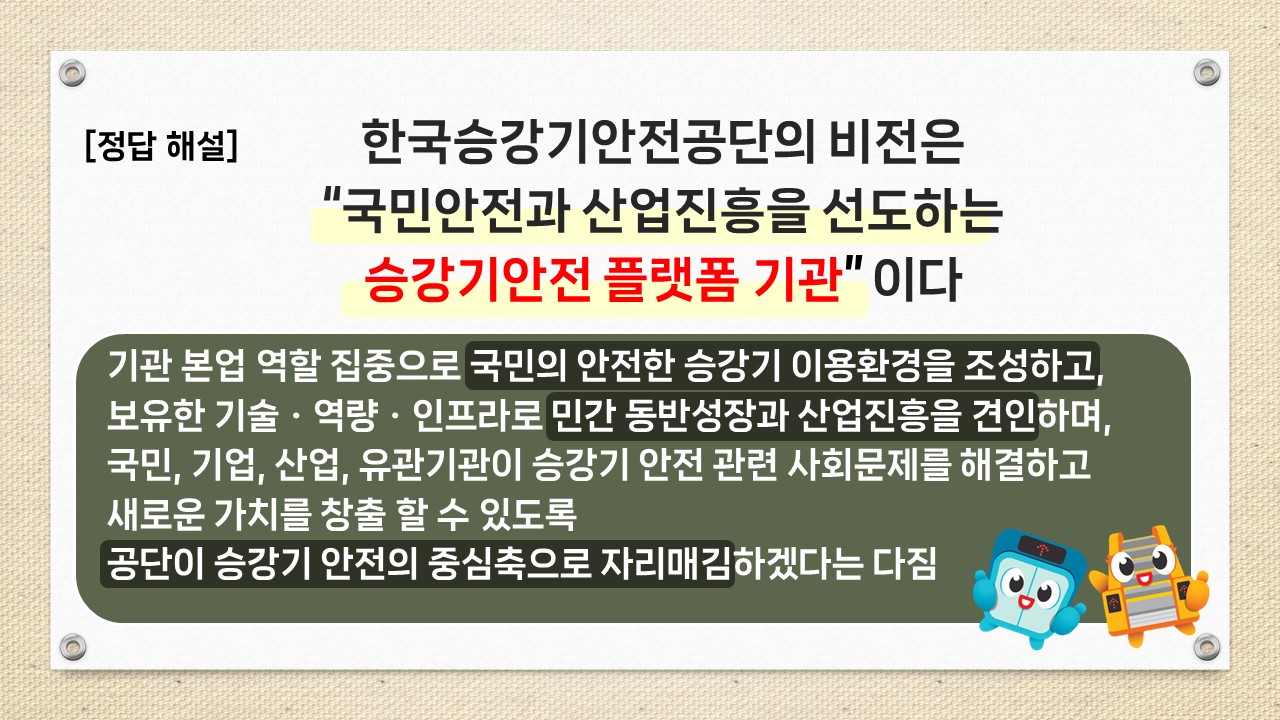 [정답 해설]

한국승강기안전공단의 비전은
"국민안전과 산업진흥을 선도하는
승강기안전 플랫폼 기관" 이다

기관 본업 역할 집중으로 국민의 안전한 승강기 이용환경을 조성하고, 보유한 기술 · 역량 · 인프라로 민간 동반성장과 산업진흥을 견인하며, 국민, 기업, 산업, 유관기관이 승강기 안전 관련 사회문제를 해결하고 새로운 가치를 창출 할 수 있도록
공단이 승강기 안전의 중심축으로 자리매김하겠다는 다짐